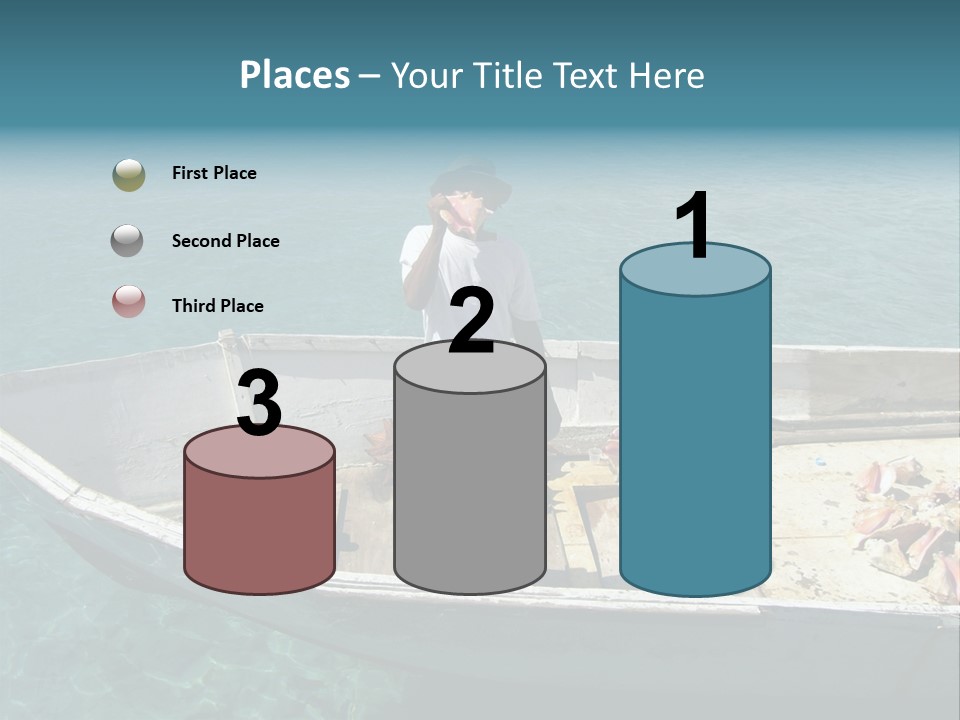 Places – Your Title Text Here

First Place

Second Place

Third Place

3

2

1